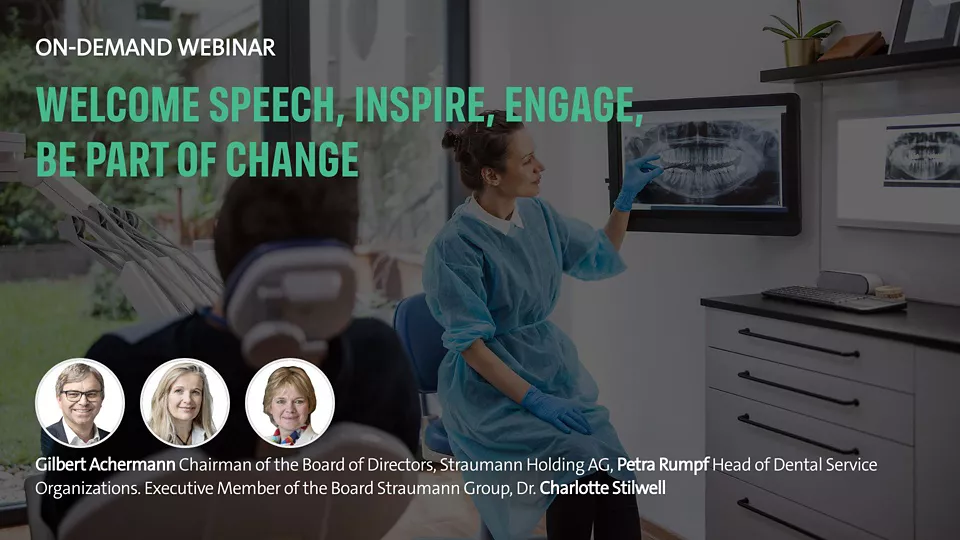 ON-DEMAND WEBINAR

WELCOME SPEECH, INSPIRE, ENGAGE, BE PART OF CHANGE

Gilbert Achermann Chairman of the Board of Directors, Straumann Holding AG, Petra Rumpf Head of Dental Service Organizations. Executive Member of the Board Straumann Group, Dr. Charlotte Stilwell